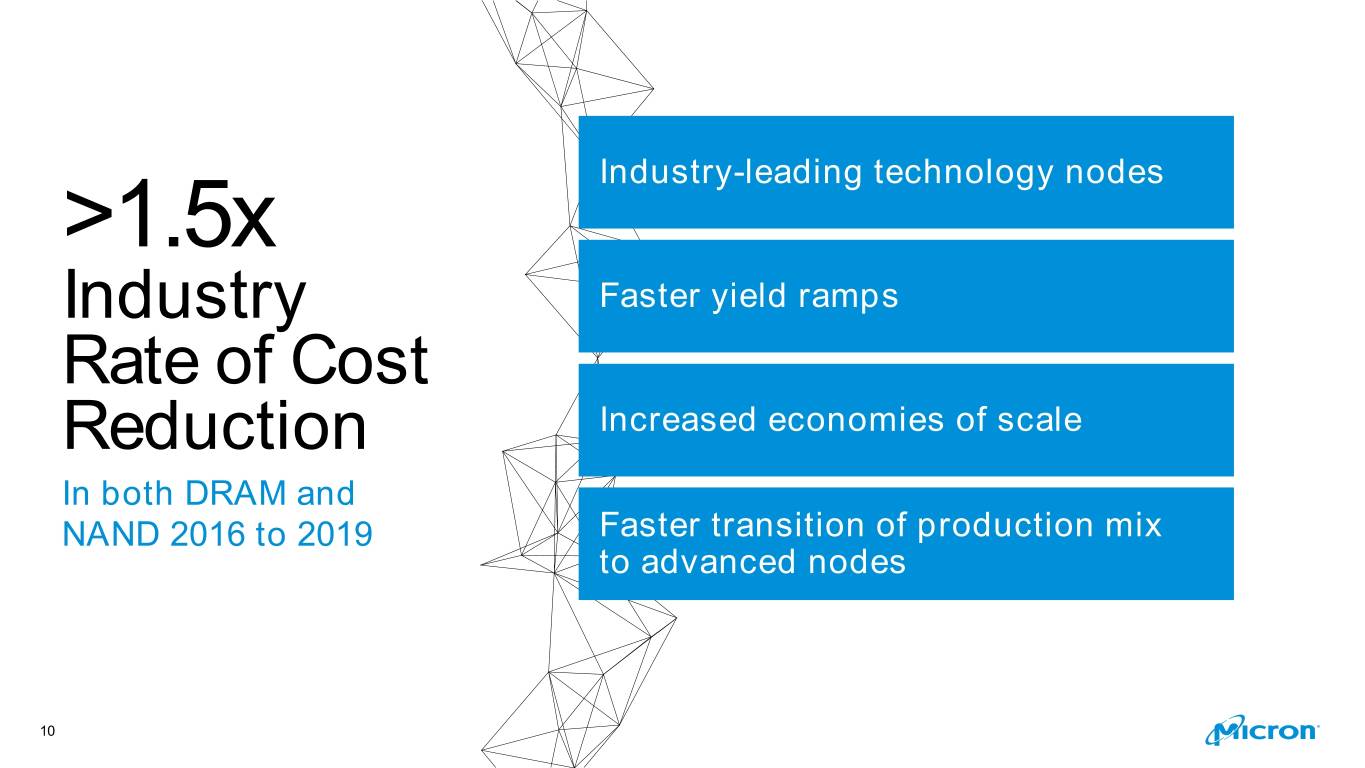 >1.5x
Industry Rate of Cost Reduction

In both DRAM and NAND 2016 to 2019

Industry-leading technology nodes

Faster yield ramps

Increased economies of scale

Faster transition of production mix to advanced nodes

10

Micron